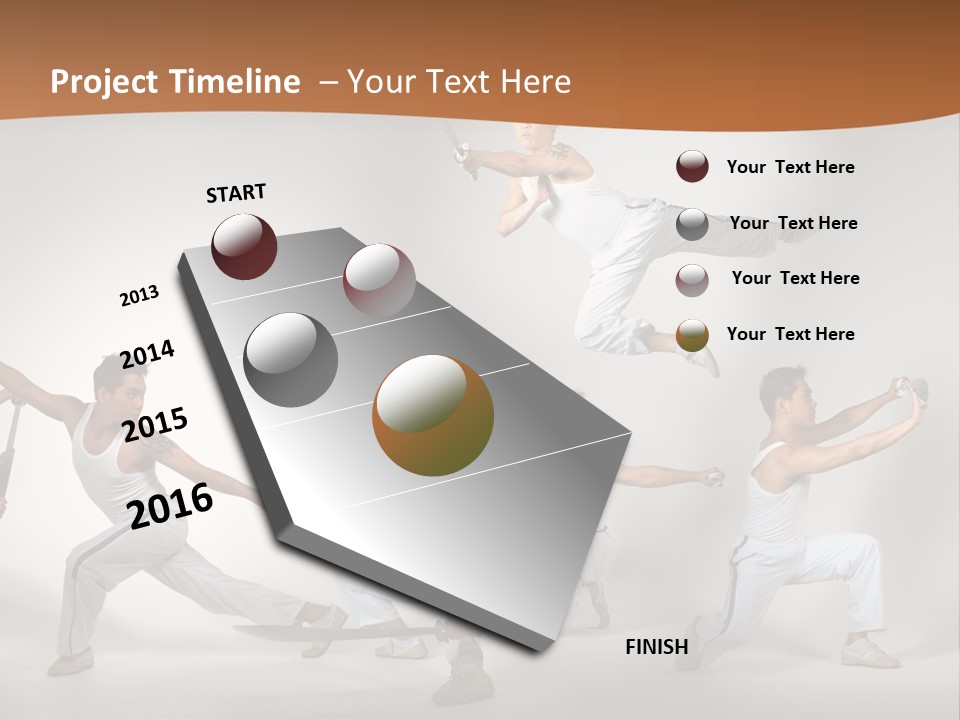 Project Timeline – Your Text Here

START

2013

2014

2015

2016

FINISH

Your Text Here

Your Text Here

Your Text Here

Your Text Here